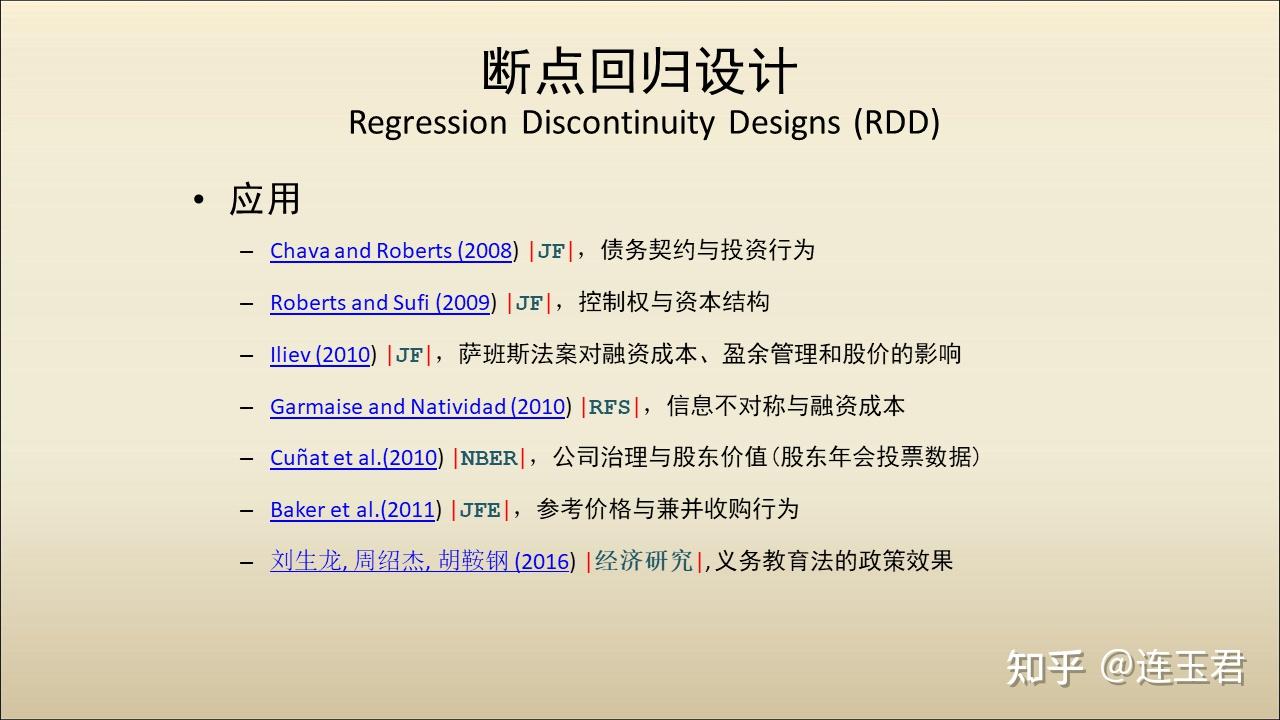 断点回归设计
Regression Discontinuity Designs (RDD)

• 应用

– Chava and Roberts (2008) |JF|，债务契约与投资行为

– Roberts and Sufi (2009) |JF|，控制权与资本结构

– Iliev (2010) |JF|，萨班斯法案对融资成本、盈余管理和股价的影响

– Garmaise and Natividad (2010) |RFS|，信息不对称与融资成本

– Cuñat et al.(2010) |NBER|，公司治理与股东价值(股东年会投票数据)

– Baker et al.(2011) |JFE|，参考价格与兼并收购行为

– 刘生龙, 周绍杰, 胡鞍钢 (2016) |经济研究|,义务教育法的政策效果

知乎 @连玉君